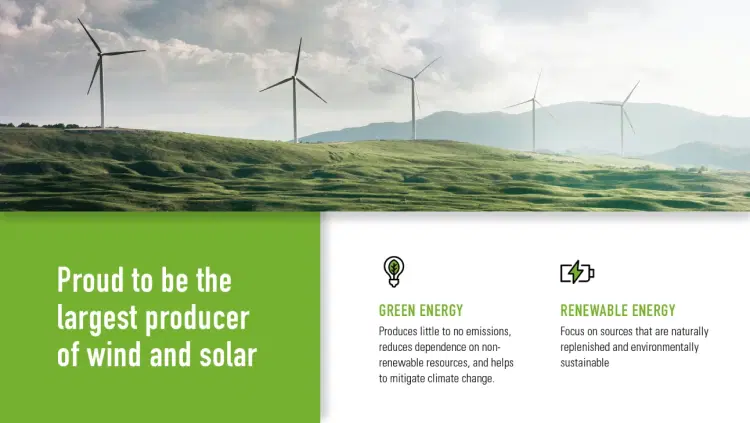 Proud to be the largest producer of wind and solar

GREEN ENERGY

Produces little to no emissions, reduces dependence on non-renewable resources, and helps to mitigate climate change.

RENEWABLE ENERGY

Focus on sources that are naturally replenished and environmentally sustainable